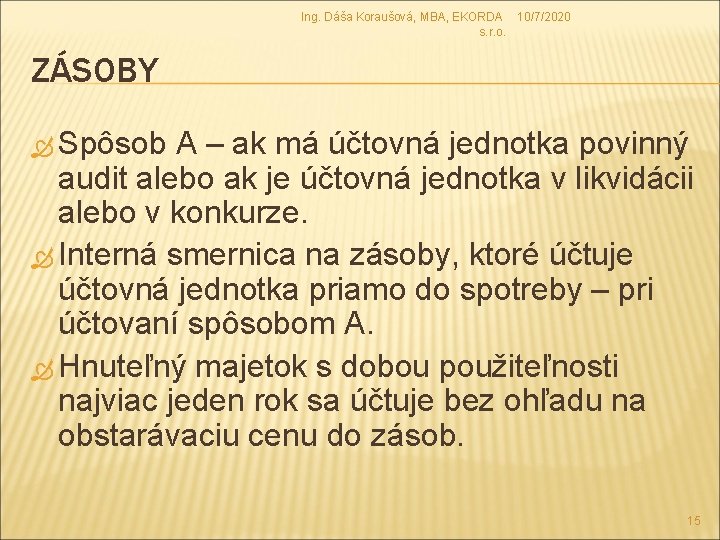 Ing. Dáša Koraušová, MBA, EKORDA s.r.o. 10/7/2020

ZÁSOBY

Spôsob A – ak má účtovná jednotka povinný audit alebo ak je účtovná jednotka v likvidácii alebo v konkurze.

Interná smernica na zásoby, ktoré účtuje účtovná jednotka priamo do spotreby – pri účtovaní spôsobom A.

Hnuteľný majetok s dobou použiteľnosti najviac jeden rok sa účtuje bez ohľadu na obstarávaciu cenu do zásob.

15